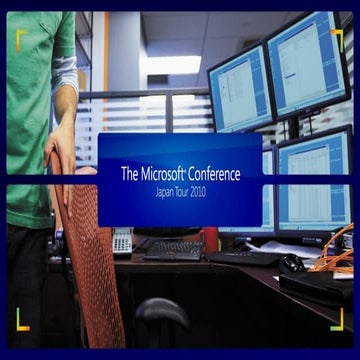 The Microsoft® Conference
Japan Tour 2010